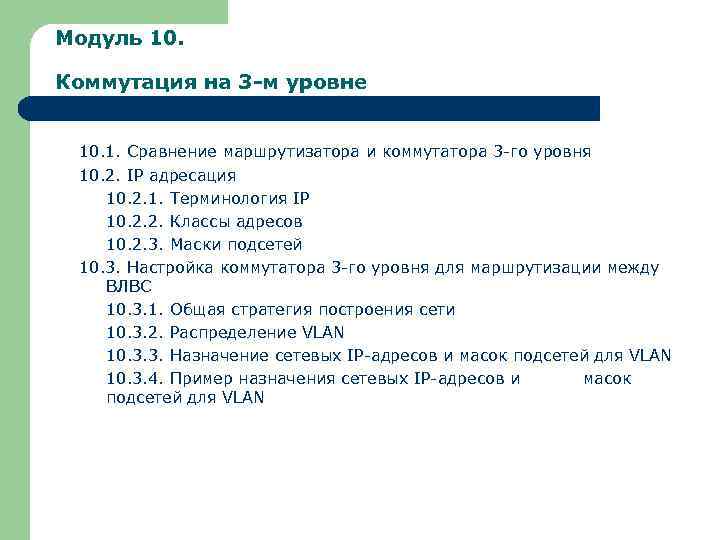 Модуль 10.

Коммутация на 3-м уровне

10.1. Сравнение маршрутизатора и коммутатора 3-го уровня

10.2. IP адресация

10.2.1. Терминология IP

10.2.2. Классы адресов

10.2.3. Маски подсетей

10.3. Настройка коммутатора 3-го уровня для маршрутизации между ВЛВС

10.3.1. Общая стратегия построения сети

10.3.2. Распределение VLAN

10.3.3. Назначение сетевых IP-адресов и масок подсетей для VLAN

10.3.4. Пример назначения сетевых IP-адресов и масок подсетей для VLAN